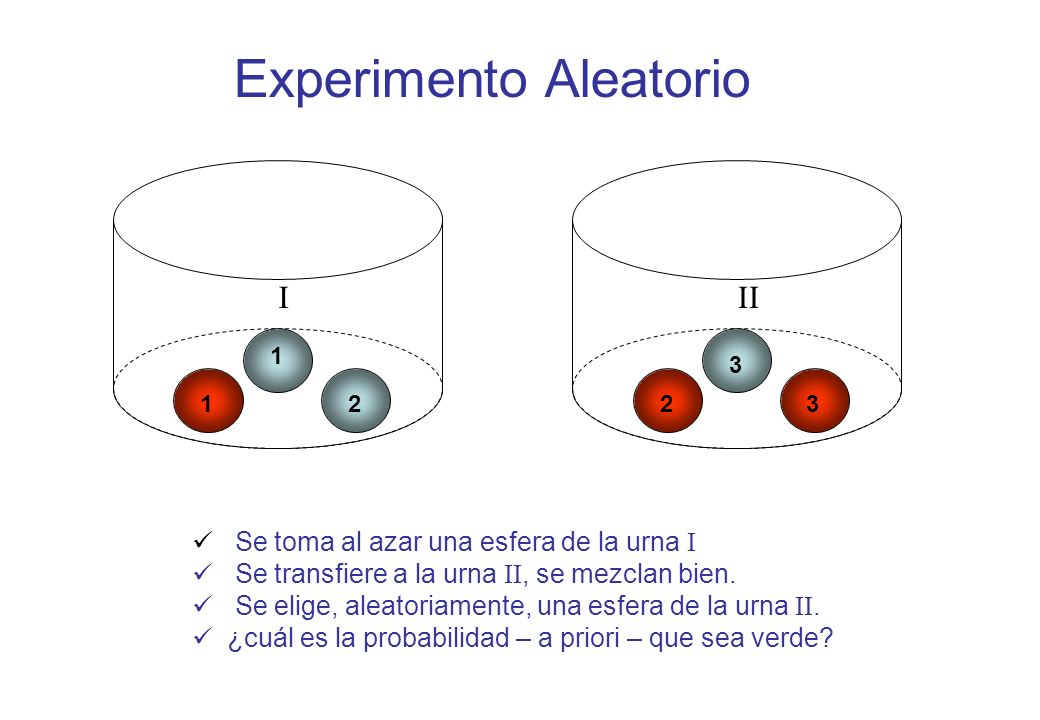 Experimento Aleatorio

I

1

1 2

II

3

2 3

✓ Se toma al azar una esfera de la urna I
✓ Se transfiere a la urna II, se mezclan bien.
✓ Se elige, aleatoriamente, una esfera de la urna II.
✓ ¿cuál es la probabilidad – a priori – que sea verde?